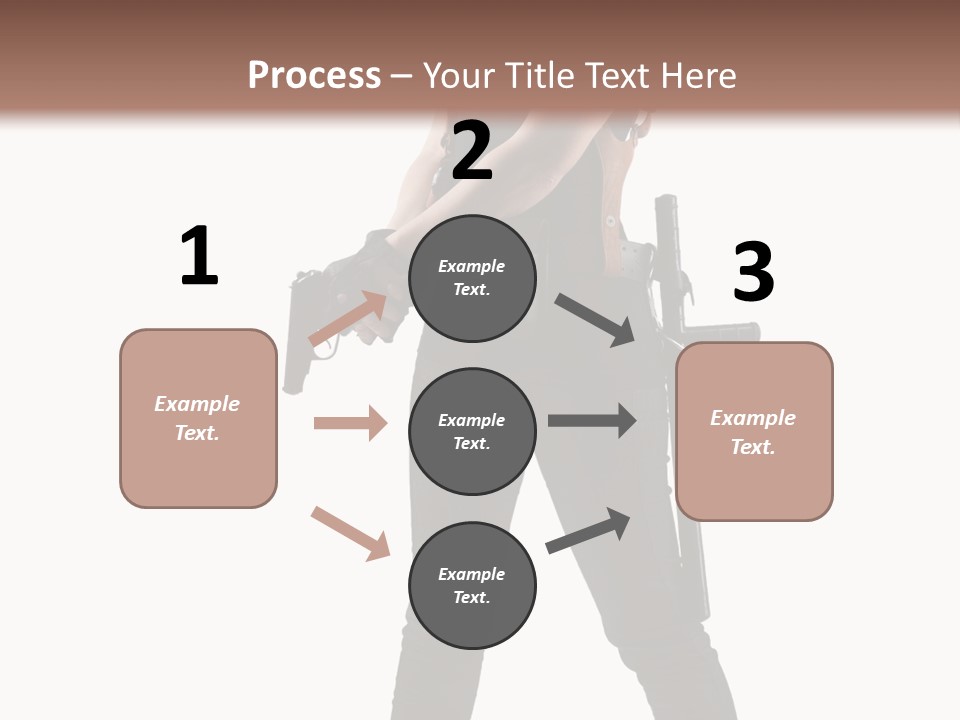 Process – Your Title Text Here

1

Example Text.

2

Example Text.

Example Text.

Example Text.

3

Example Text.